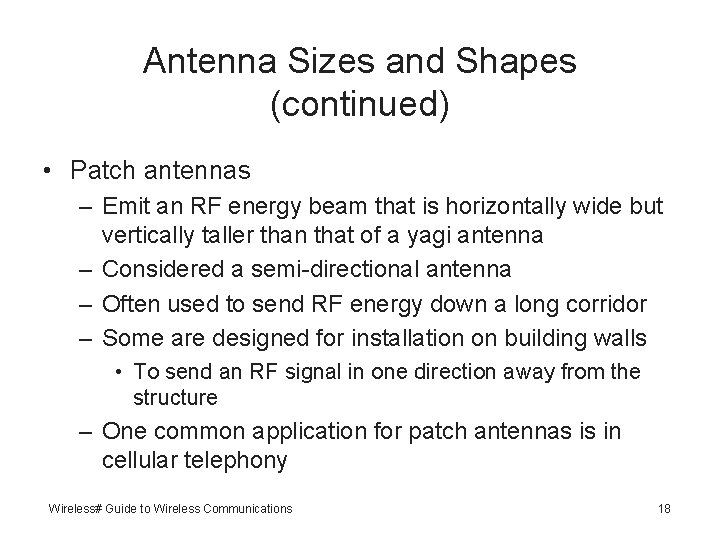 Antenna Sizes and Shapes (continued)

• Patch antennas
– Emit an RF energy beam that is horizontally wide but vertically taller than that of a yagi antenna
– Considered a semi-directional antenna
– Often used to send RF energy down a long corridor
– Some are designed for installation on building walls
• To send an RF signal in one direction away from the structure
– One common application for patch antennas is in cellular telephony

Wireless# Guide to Wireless Communications

18